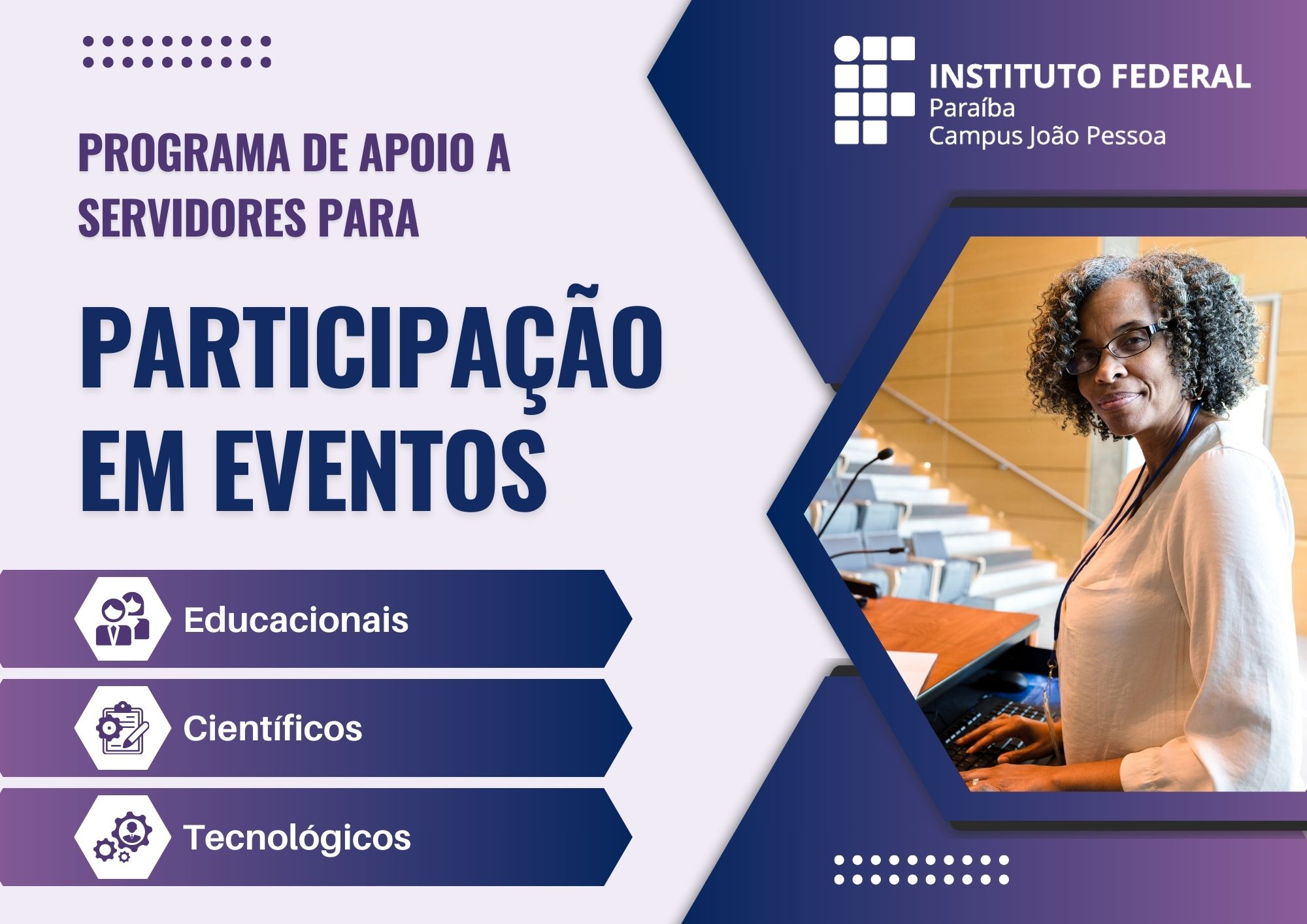 INSTITUTO FEDERAL
Paraíba
Campus João Pessoa

PROGRAMA DE APOIO A SERVIDORES PARA

PARTICIPAÇÃO EM EVENTOS

Educacionais

Científicos

Tecnológicos